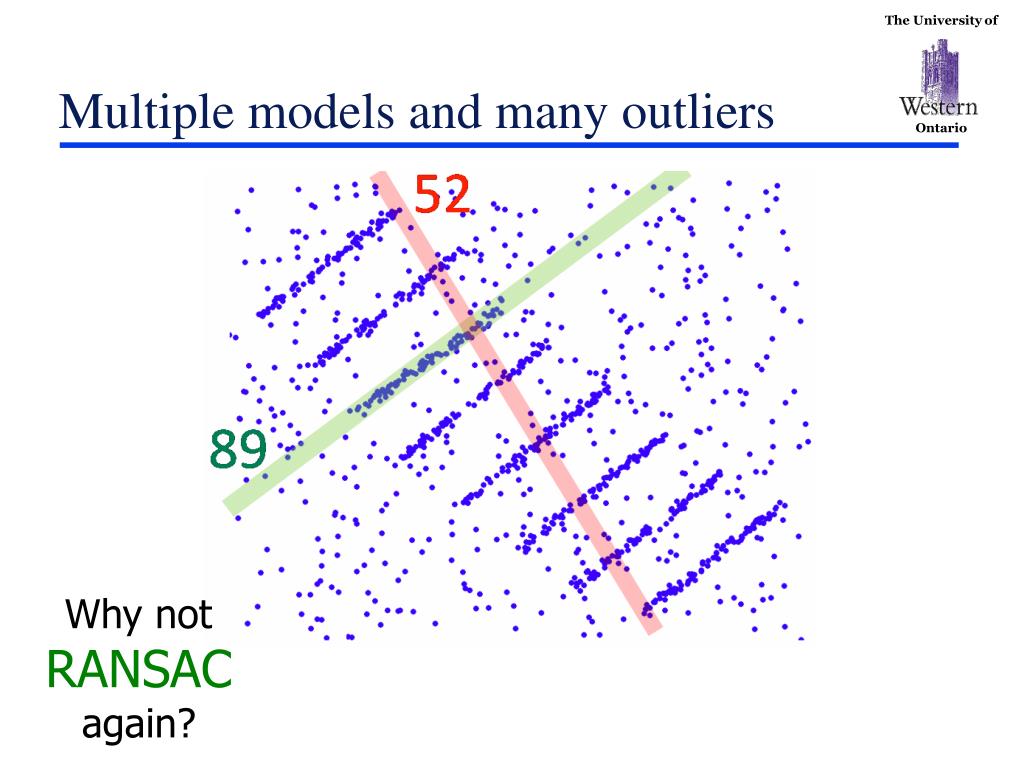 The University of
Western
Ontario

Multiple models and many outliers

52

89

Why not
RANSAC
again?